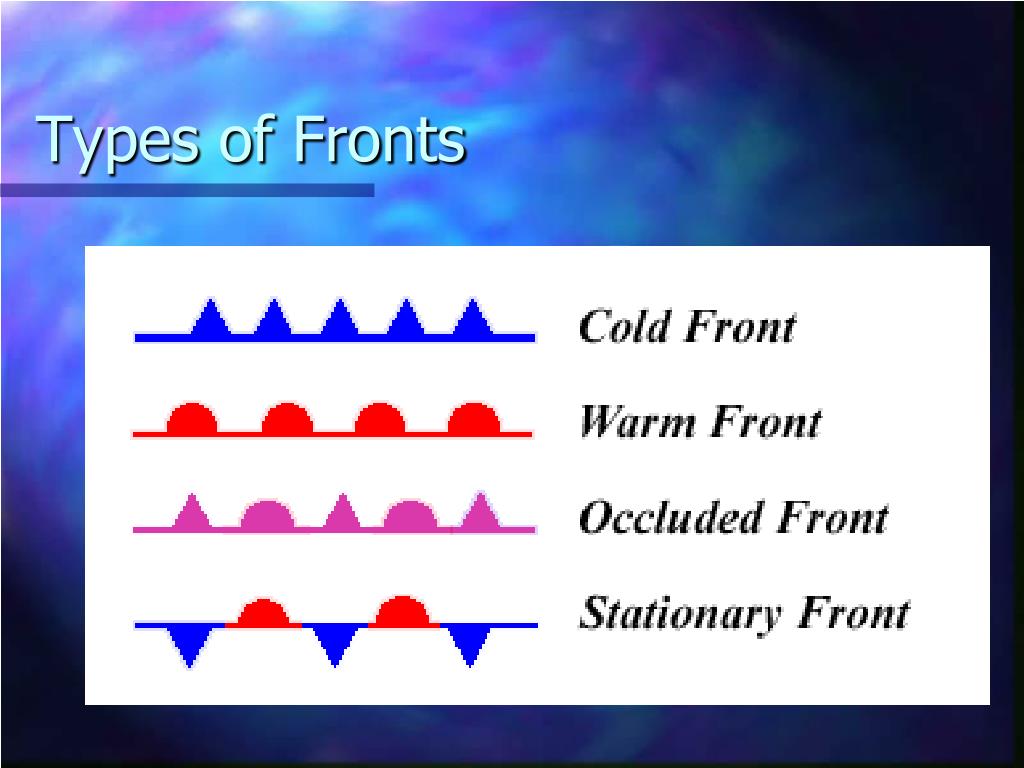 Types of Fronts

Cold Front

Warm Front

Occluded Front

Stationary Front